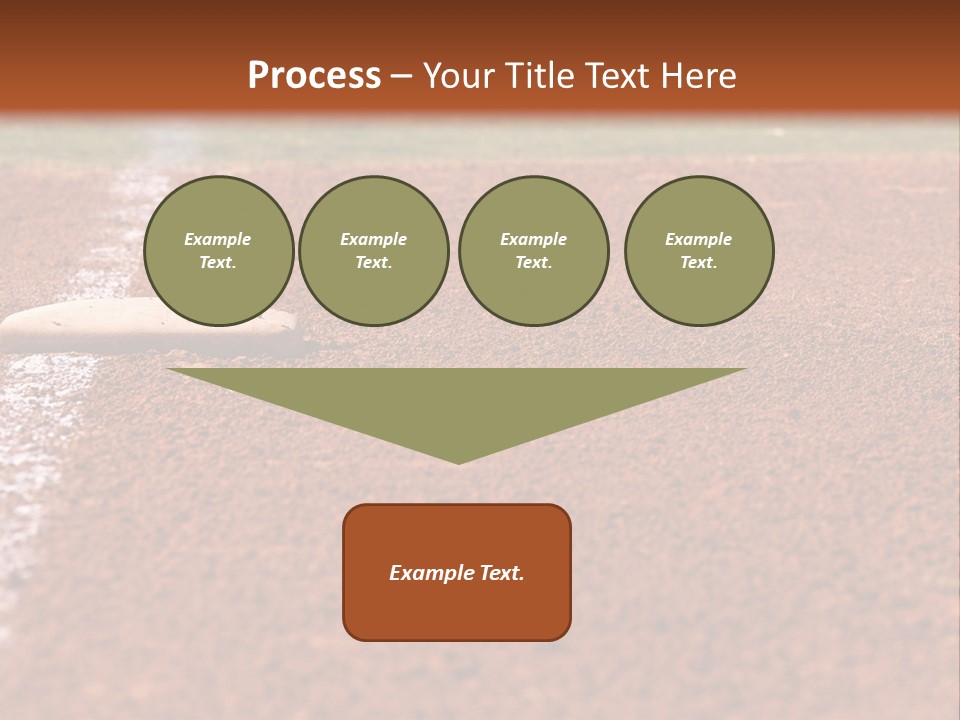 Process – Your Title Text Here

Example Text.

Example Text.

Example Text.

Example Text.

Example Text.